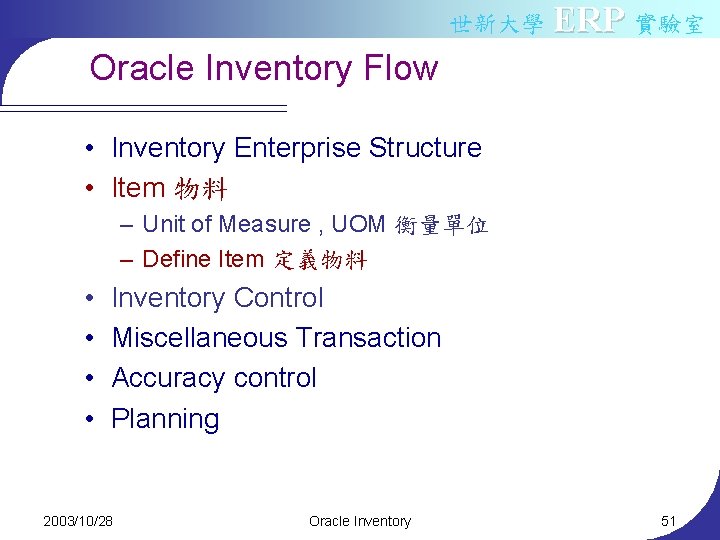 世新大學 ERP 實驗室

Oracle Inventory Flow

• Inventory Enterprise Structure
• Item 物料
– Unit of Measure , UOM 衡量單位
– Define Item 定義物料
• Inventory Control
• Miscellaneous Transaction
• Accuracy control
• Planning

2003/10/28
Oracle Inventory
51